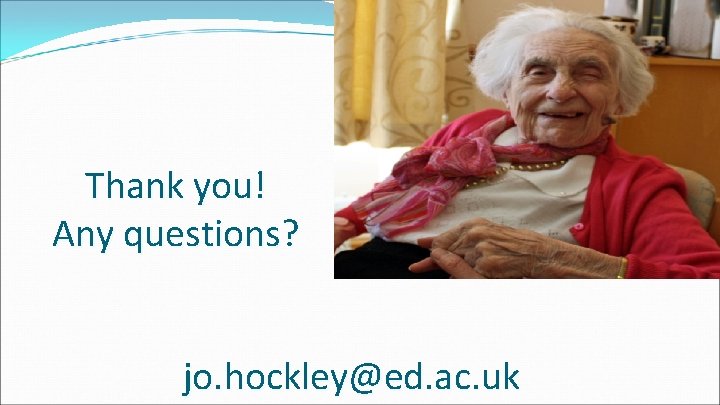 Thank you!
Any questions?

jo.hockley@ed.ac.uk